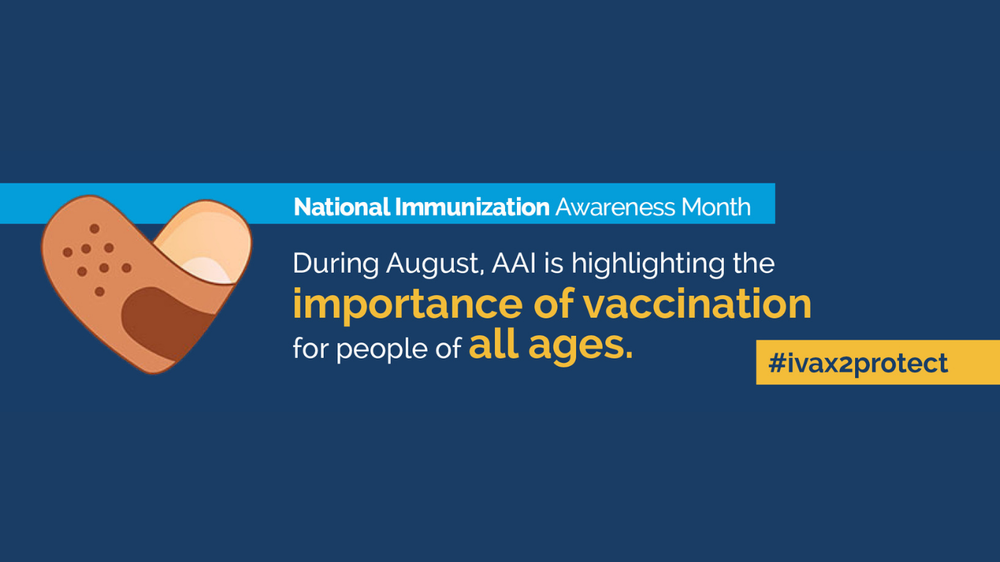 National Immunization Awareness Month

During August, AAI is highlighting the importance of vaccination for people of all ages.

#ivax2protect